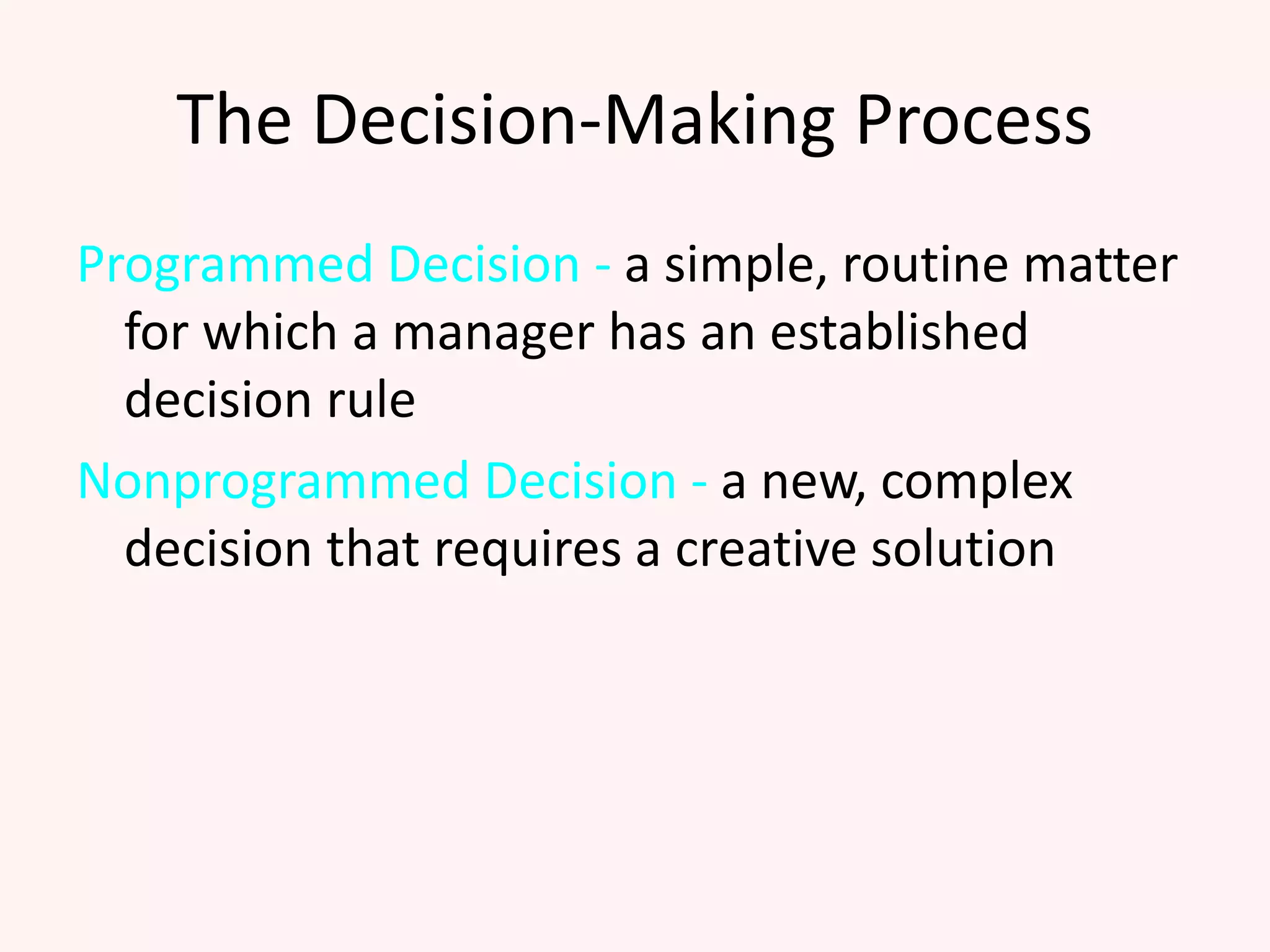 The Decision-Making Process

Programmed Decision - a simple, routine matter for which a manager has an established decision rule

Nonprogrammed Decision - a new, complex decision that requires a creative solution